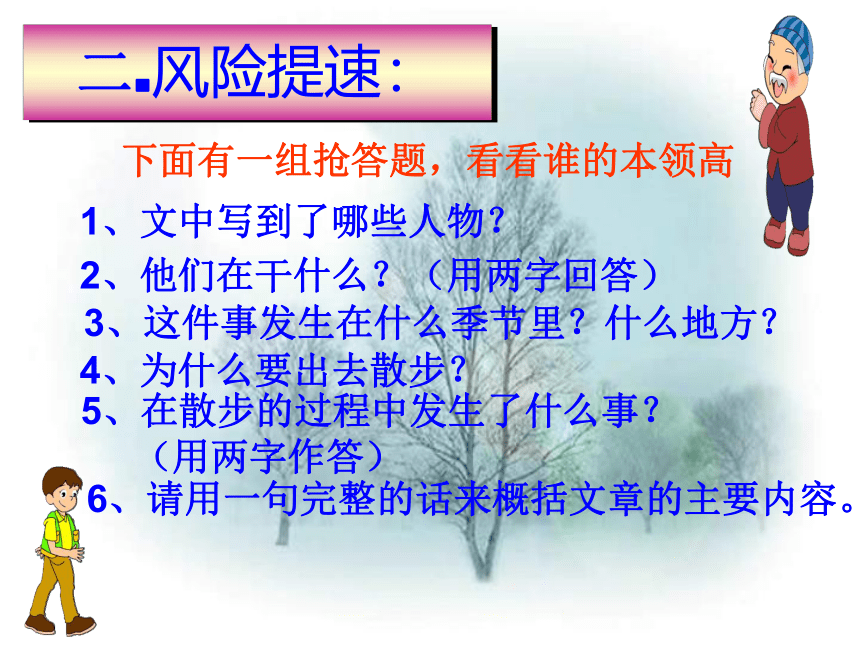 二.风险提速：

下面有一组抢答题，看看谁的本领高

1、文中写到了哪些人物？

2、他们在干什么？（用两字回答）

3、这件事发生在什么季节里？什么地方？

4、为什么要出去散步？

5、在散步的过程中发生了什么事？（用两字作答）

6、请用一句完整的话来概括文章的主要内容。